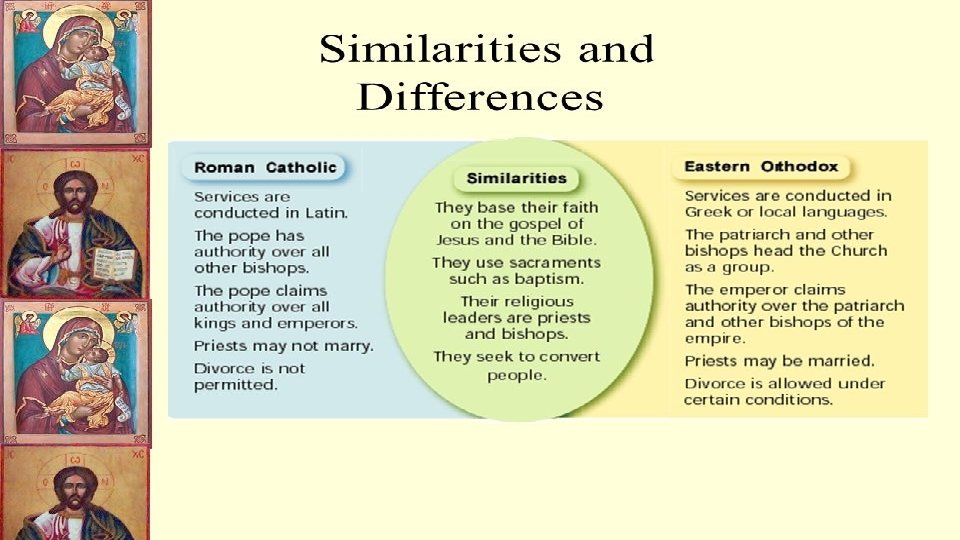 Similarities and Differences

Roman Catholic

Services are conducted in Latin.

The pope has authority over all other bishops.

The pope claims authority over all kings and emperors.

Priests may not marry.

Divorce is not permitted.

Similarities

They base their faith on the gospel of Jesus and the Bible.

They use sacraments such as baptism.

Their religious leaders are priests and bishops.

They seek to convert people.

Eastern Orthodox

Services are conducted in Greek or local languages.

The patriarch and other bishops head the Church as a group.

The emperor claims authority over the patriarch and other bishops of the empire.

Priests may be married.

Divorce is allowed under certain conditions.